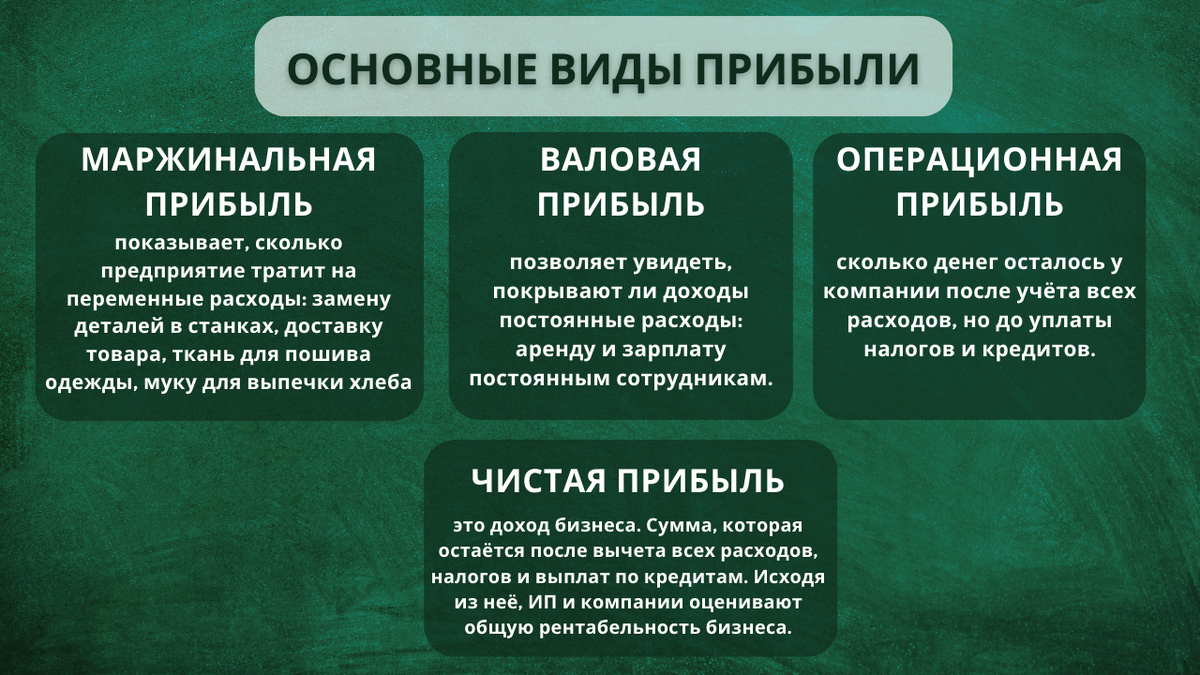 ОСНОВНЫЕ ВИДЫ ПРИБЫЛИ

МАРЖИНАЛЬНАЯ ПРИБЫЛЬ

показывает, сколько предприятие тратит на переменные расходы: замену деталей в станках, доставку товара, ткань для пошива одежды, муку для выпечки хлеба

ВАЛОВАЯ ПРИБЫЛЬ

позволяет увидеть, покрывают ли доходы постоянные расходы: аренду и зарплату постоянным сотрудникам.

ОПЕРАЦИОННАЯ ПРИБЫЛЬ

сколько денег осталось у компании после учёта всех расходов, но до уплаты налогов и кредитов.

ЧИСТАЯ ПРИБЫЛЬ

это доход бизнеса. Сумма, которая остаётся после вычета всех расходов, налогов и выплат по кредитам. Исходя из неё, ИП и компании оценивают общую рентабельность бизнеса.